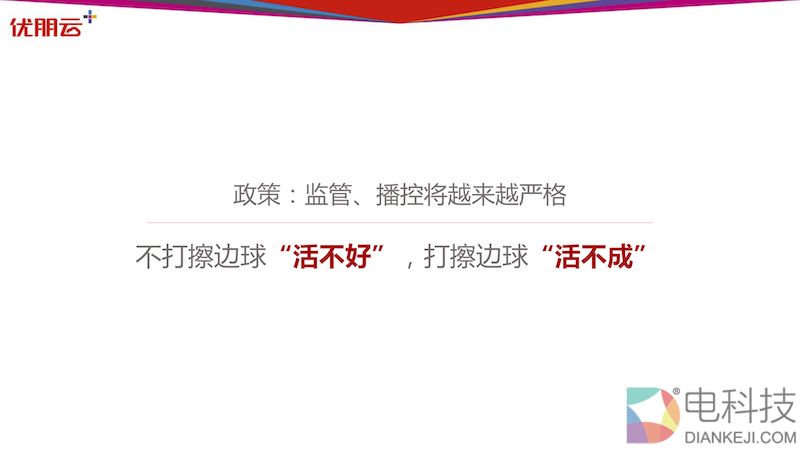 优朋云

政策：监管、播控将越来越严格

不打擦边球“活不好”，打擦边球“活不成”

电科技
DIANKEJI.COM